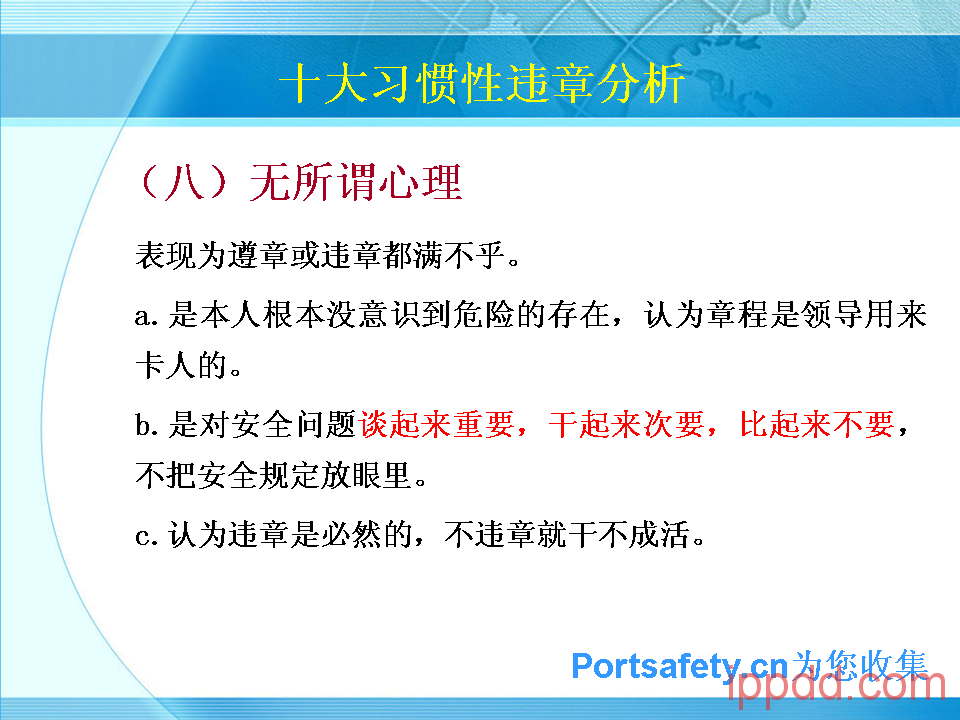 十大习惯性违章分析

（八）无所谓心理

表现为遵章或违章都满不乎。

a. 是本人根本没意识到危险的存在，认为章程是领导用来卡人的。

b. 是对安全问题谈起来重要，干起来次要，比起来不要，不把安全规定放眼里。

c. 认为违章是必然的，不违章就干不成活。

Portsafety.cn为您收集

ippdd.com